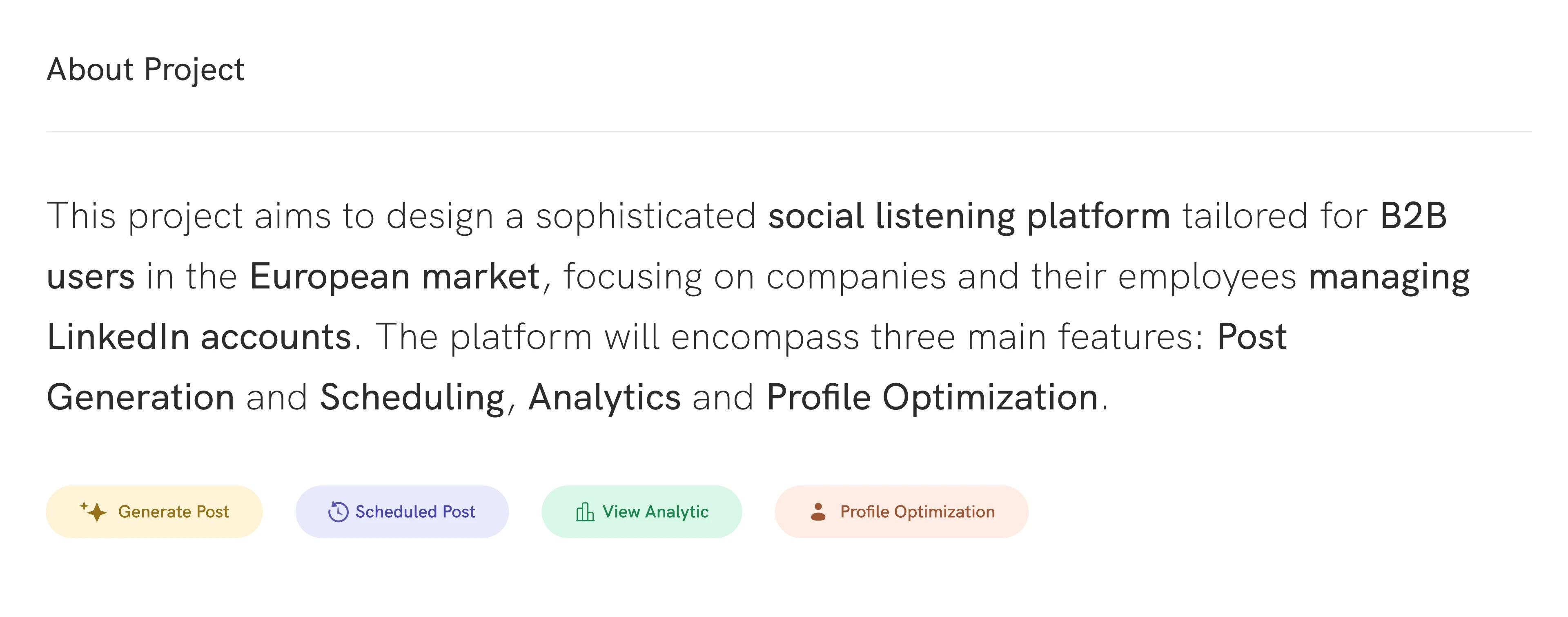 About Project

This project aims to design a sophisticated social listening platform tailored for B2B users in the European market, focusing on companies and their employees managing LinkedIn accounts. The platform will encompass three main features: Post Generation and Scheduling, Analytics and Profile Optimization.

Generate Post Scheduled Post View Analytic Profile Optimization